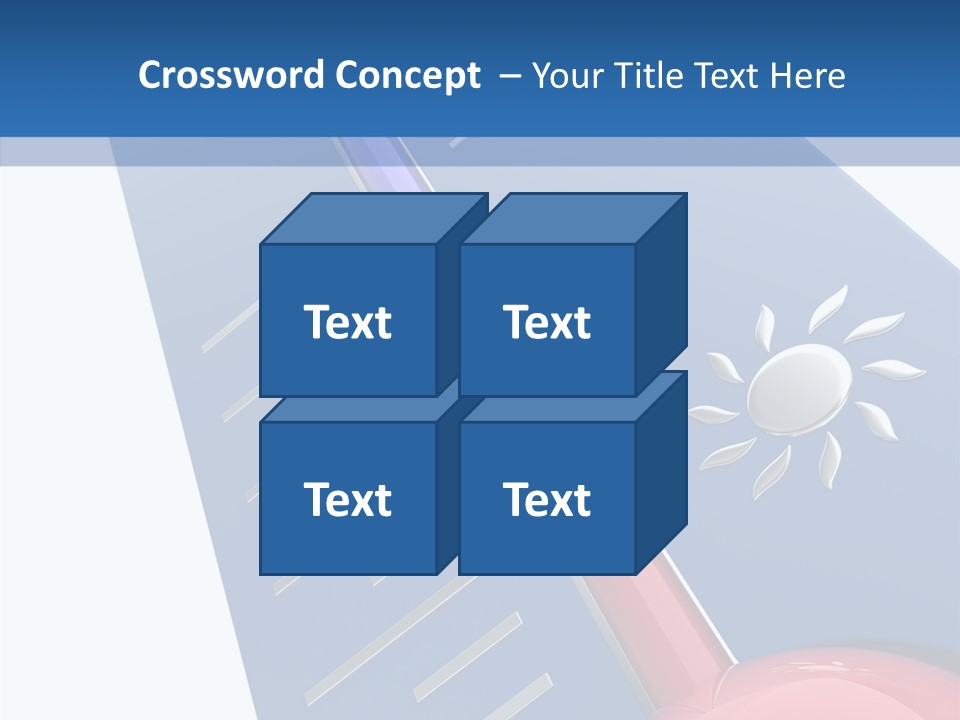 Crossword Concept – Your Title Text Here

Text

Text

Text

Text